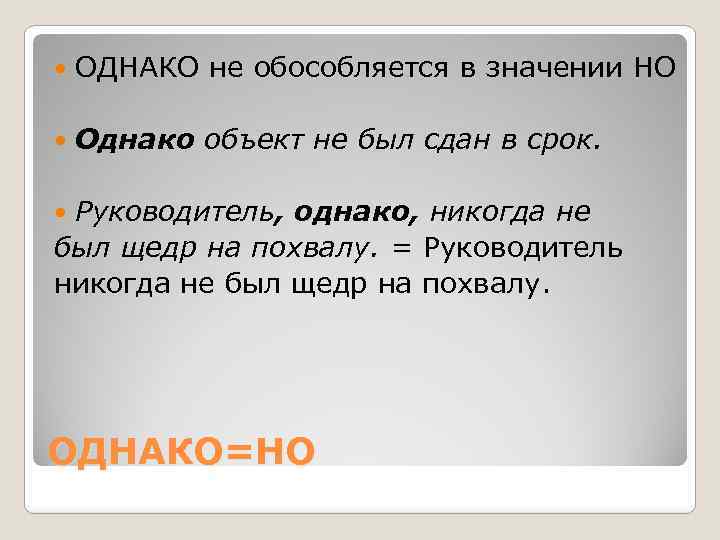 ОДНАКО не обособляется в значении НО

Однако объект не был сдан в срок.

Руководитель, однако, никогда не был щедр на похвалу. = Руководитель никогда не был щедр на похвалу.

ОДНАКО=НО